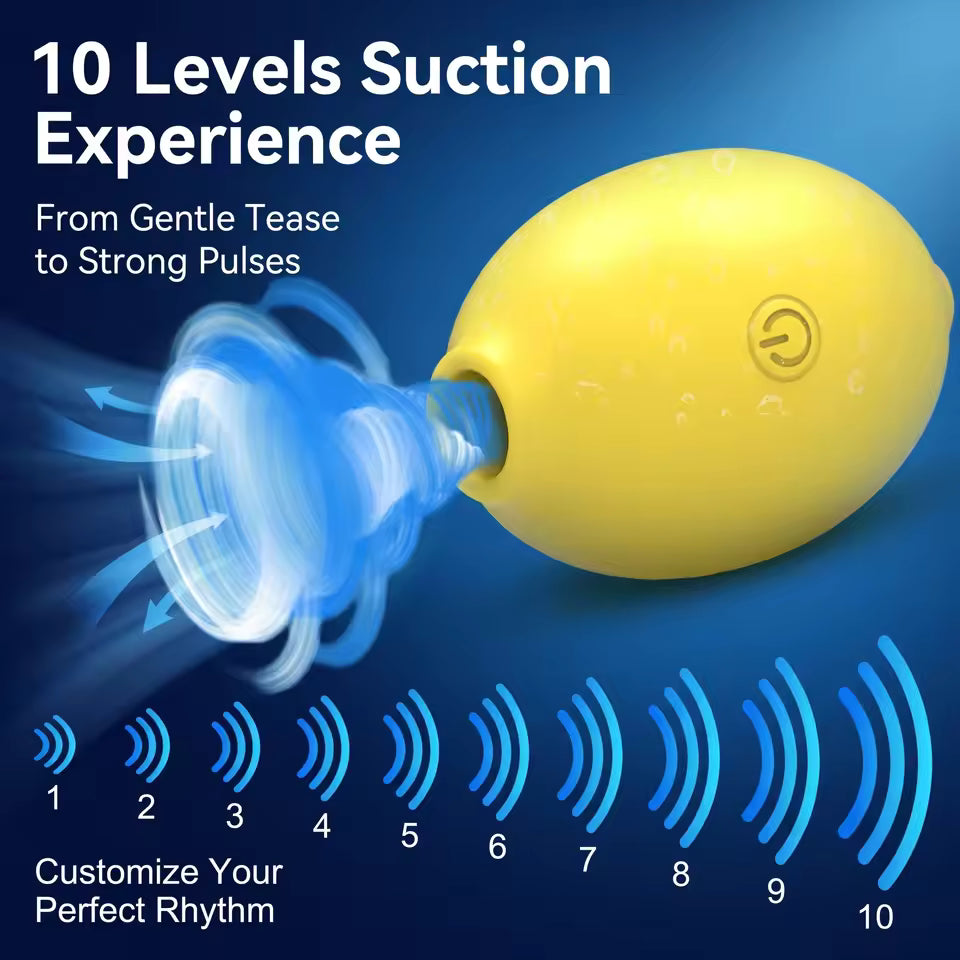 10 Levels Suction Experience

From Gentle Tease to Strong Pulses

1
2
3
4
5
6
7
8
9
10

Customize Your Perfect Rhythm